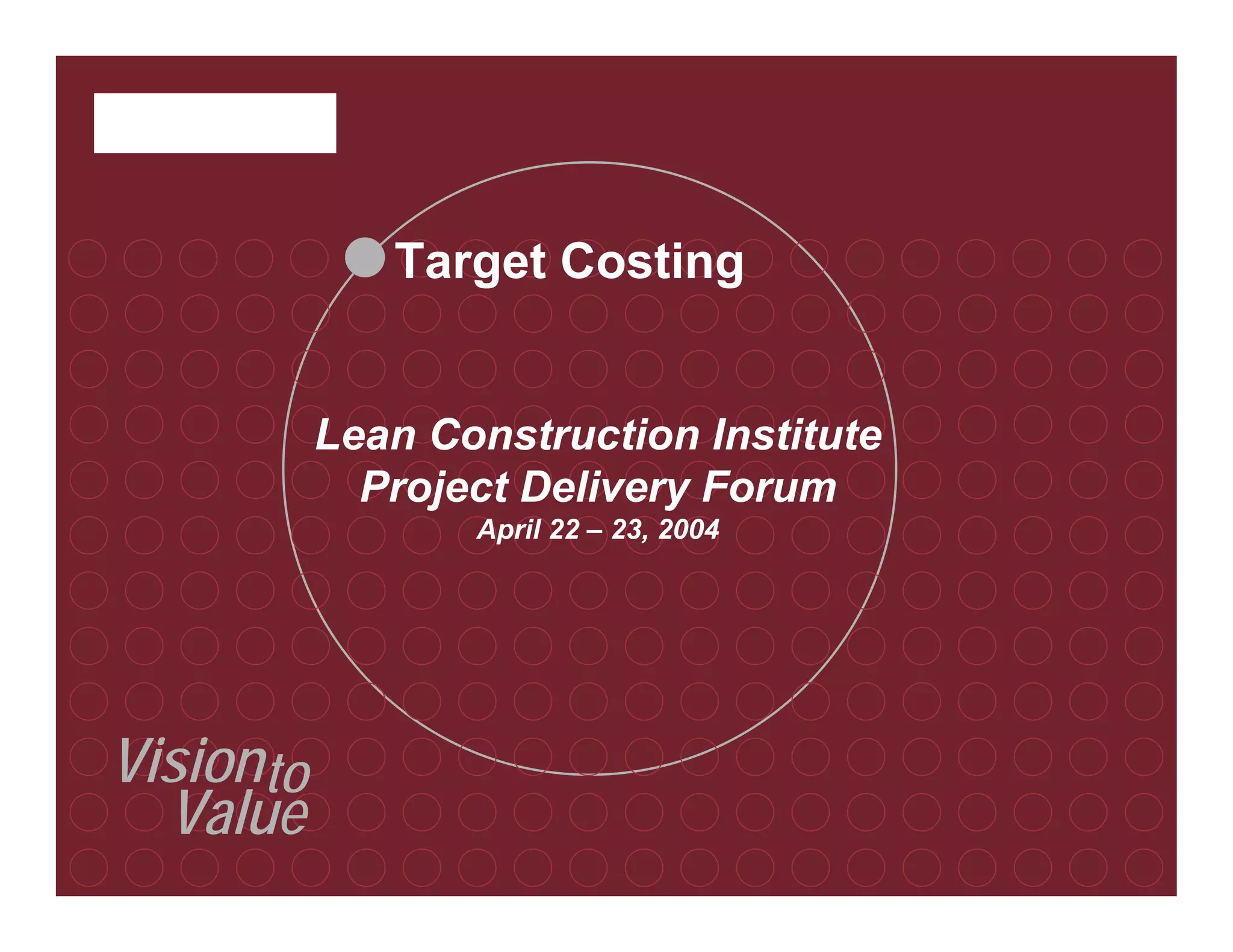 Target Costing

Lean Construction Institute
Project Delivery Forum
April 22 – 23, 2004

Vision to Value